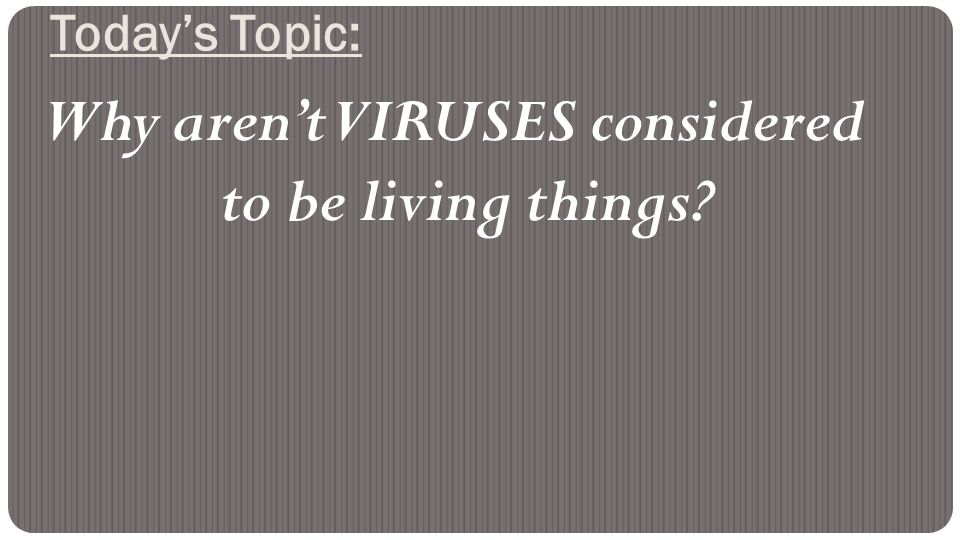 Today's Topic:

Why aren't VIRUSES considered to be living things?